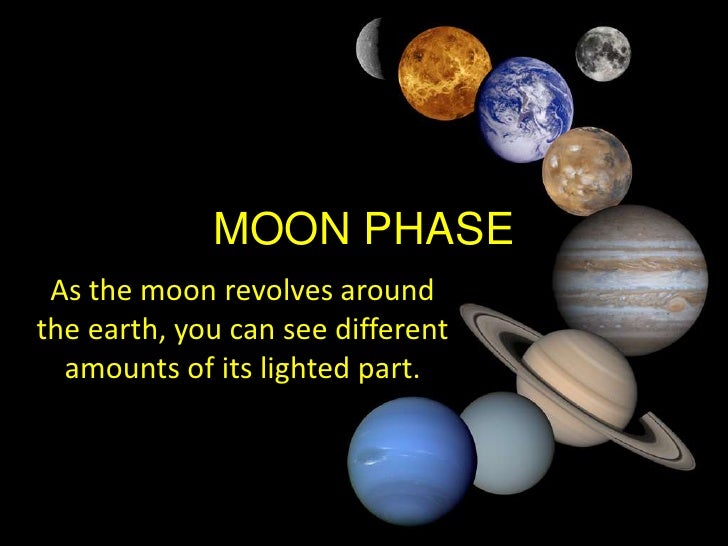 MOON PHASE

As the moon revolves around the earth, you can see different amounts of its lighted part.